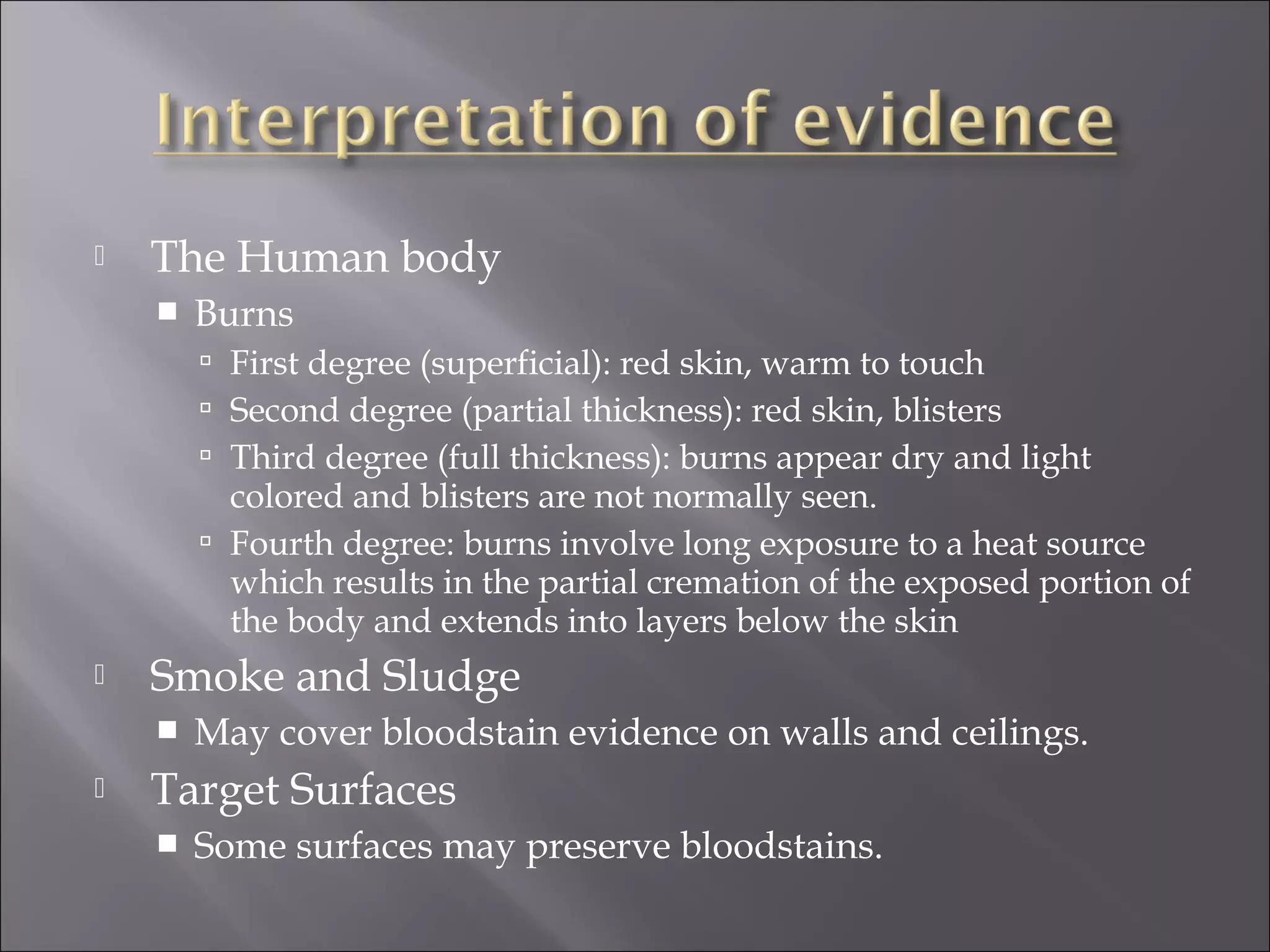 Interpretation of evidence

The Human body

Burns

First degree (superficial): red skin, warm to touch

Second degree (partial thickness): red skin, blisters

Third degree (full thickness): burns appear dry and light colored and blisters are not normally seen.

Fourth degree: burns involve long exposure to a heat source which results in the partial cremation of the exposed portion of the body and extends into layers below the skin

Smoke and Sludge

May cover bloodstain evidence on walls and ceilings.

Target Surfaces

Some surfaces may preserve bloodstains.